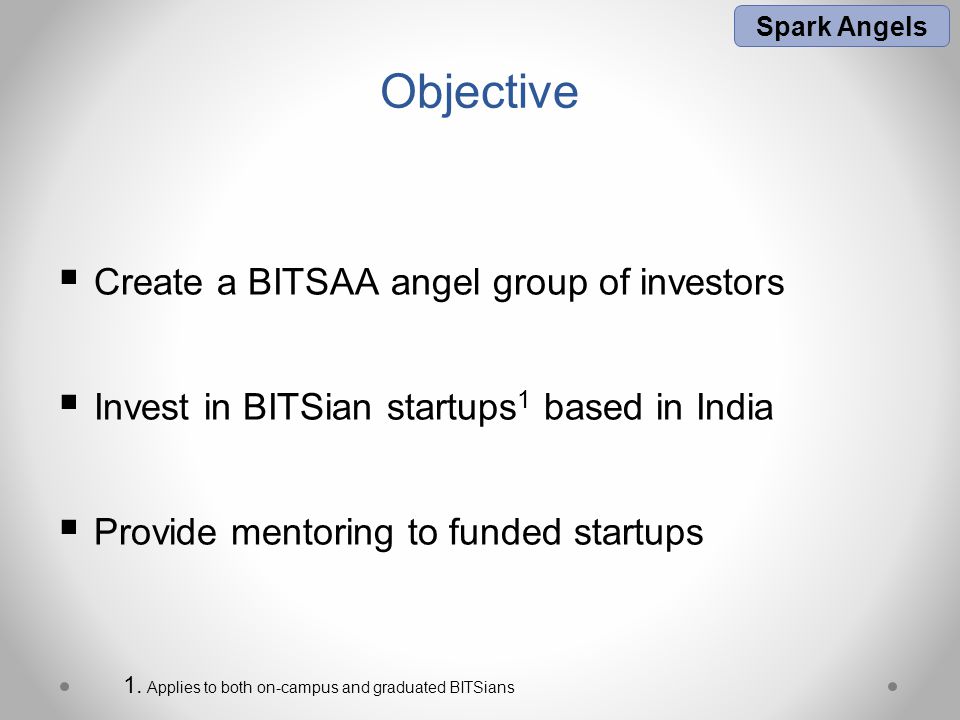 Spark Angels

Objective

▪ Create a BITSAA angel group of investors

▪ Invest in BITSian startups$^1$ based in India

▪ Provide mentoring to funded startups

1. Applies to both on-campus and graduated BITSians